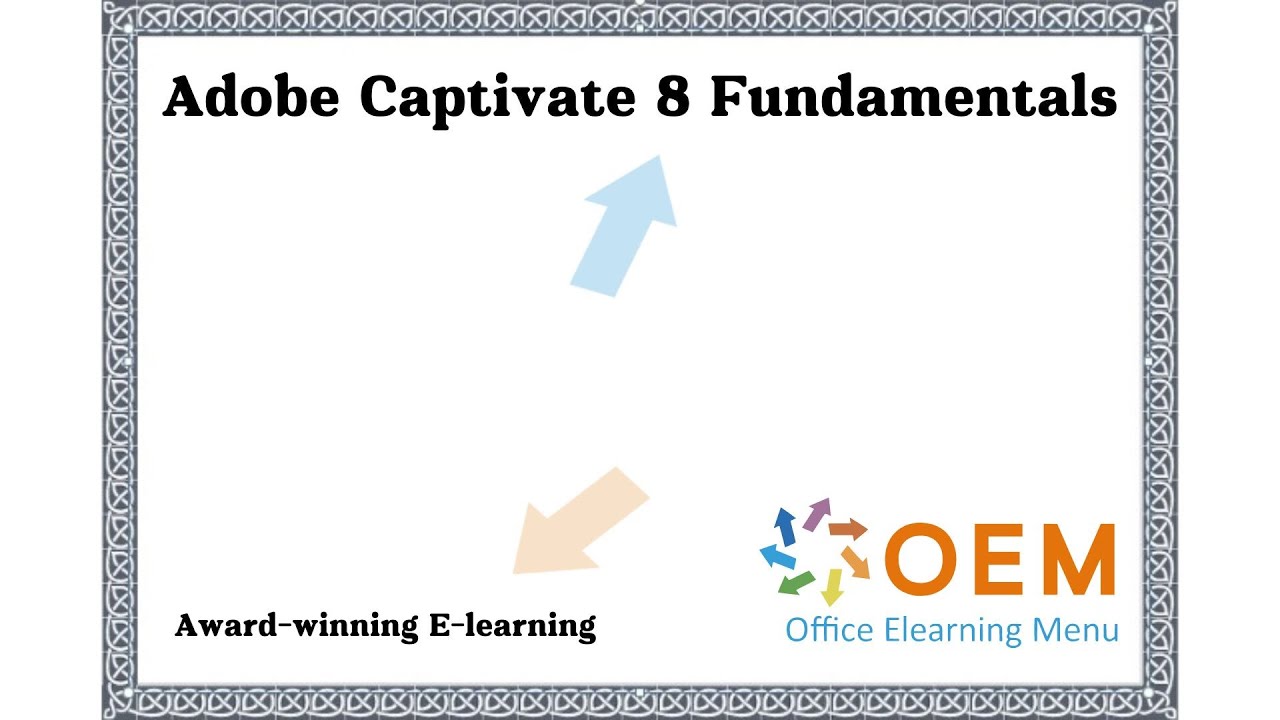 Adobe Captivate 8 Fundamentals

Award-winning E-learning

OEM
Office Elearning Menu